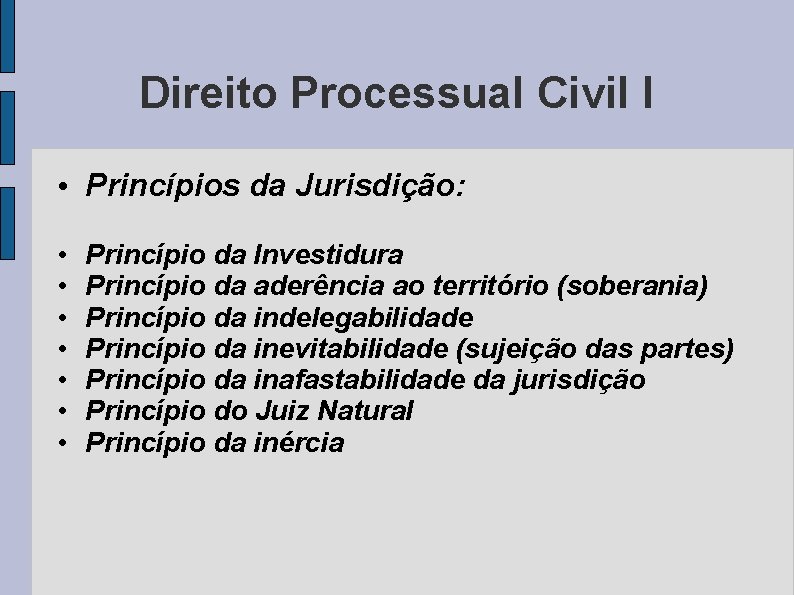 Direito Processual Civil I

• Princípios da Jurisdição:

• Princípio da Investidura
• Princípio da aderência ao território (soberania)
• Princípio da indelegabilidade
• Princípio da inevitabilidade (sujeição das partes)
• Princípio da inafastabilidade da jurisdição
• Princípio do Juiz Natural
• Princípio da inércia